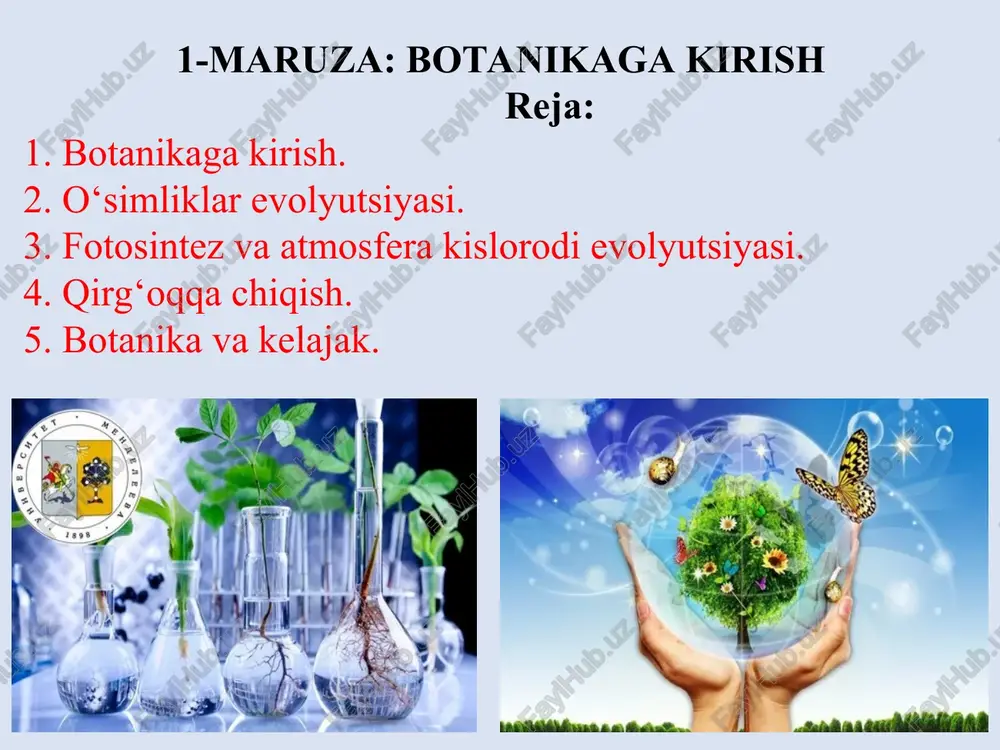 1-MARUZA: BOTANIKAGA KIRISH
Reja:

1. Botanikaga kirish.
2. O‘simliklar evolyutsiyasi.
3. Fotosintez va atmosfera kislorodi evolyutsiyasi.
4. Qirg‘oqqa chiqish.
5. Botanika va kelajak.

УНИВЕРСИТЕТ МЕНДЕЛЕЕВА 1898

FaylHub.uz